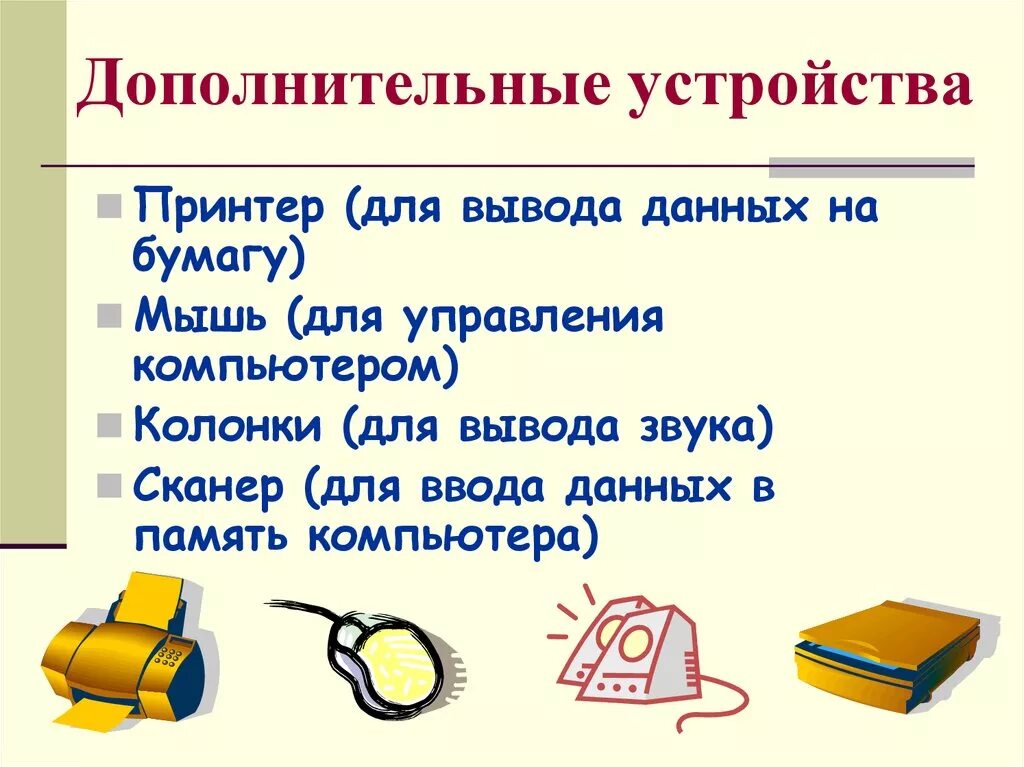 Дополнительные устройства

Принтер (для вывода данных на бумагу)

Мышь (для управления компьютером)

Колонки (для вывода звука)

Сканер (для ввода данных в память компьютера)